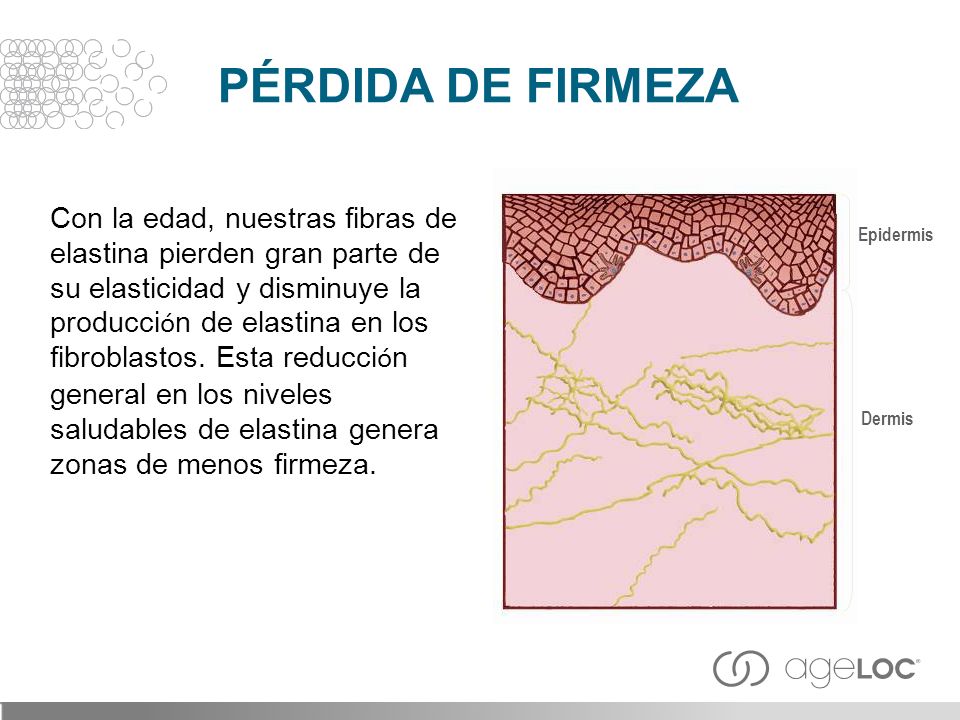 PÉRDIDA DE FIRMEZA

Con la edad, nuestras fibras de elastina pierden gran parte de su elasticidad y disminuye la producción de elastina en los fibroblastos. Esta reducción general en los niveles saludables de elastina genera zonas de menos firmeza.

Epidermis

Dermis

ageLOC